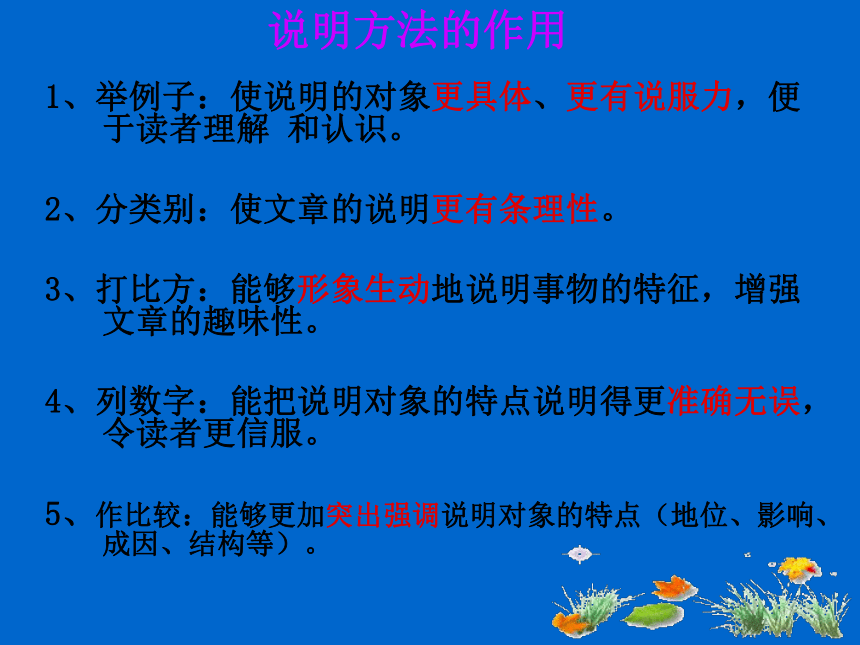 说明方法的作用

1、举例子：使说明的对象更具体、更有说服力，便于读者理解 和认识。

2、分类别：使文章的说明更有条理性。

3、打比方：能够形象生动地说明事物的特征，增强文章的趣味性。

4、列数字：能把说明对象的特点说明得更准确无误，令读者更信服。

5、作比较：能够更加突出强调说明对象的特点（地位、影响、成因、结构等）。